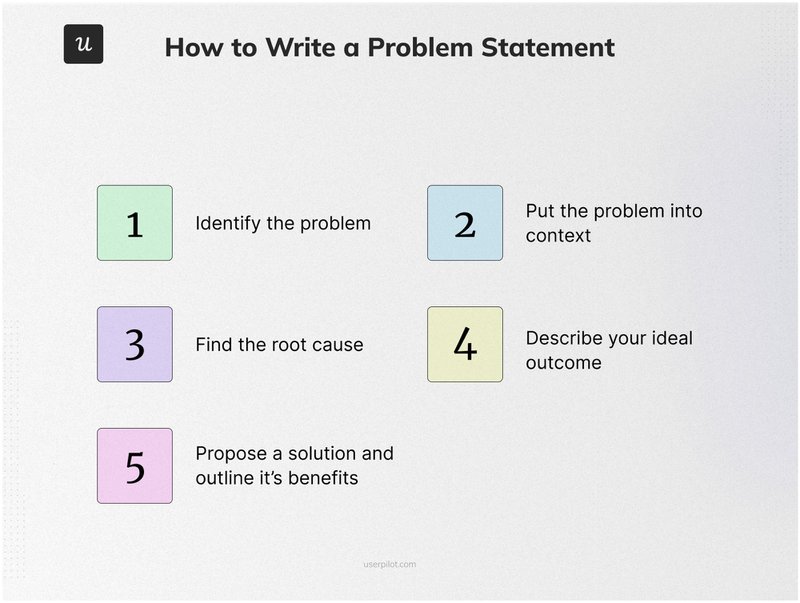 u

How to Write a Problem Statement

1 Identify the problem

2 Put the problem into context

3 Find the root cause

4 Describe your ideal outcome

5 Propose a solution and outline it's benefits

userpilot.com